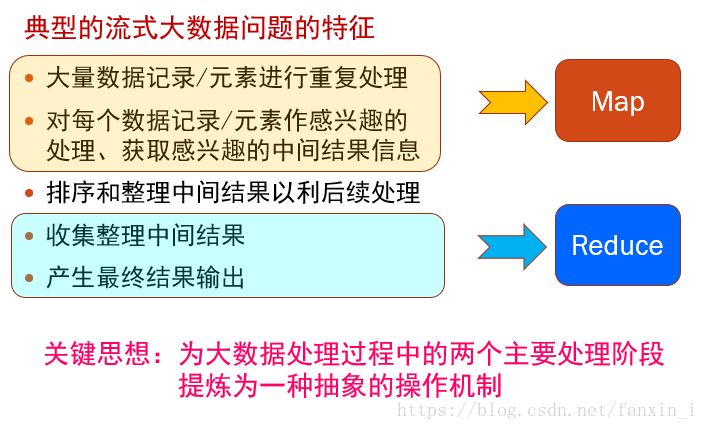 典型的流式大数据问题的特征

• 大量数据记录/元素进行重复处理
• 对每个数据记录/元素作感兴趣的处理、获取感兴趣的中间结果信息

Map

• 排序和整理中间结果以利后续处理

• 收集整理中间结果
• 产生最终结果输出

Reduce

关键思想：为大数据处理过程中的两个主要处理阶段提炼为一种抽象的操作机制

https://blog.csdn.net/fanxin_i